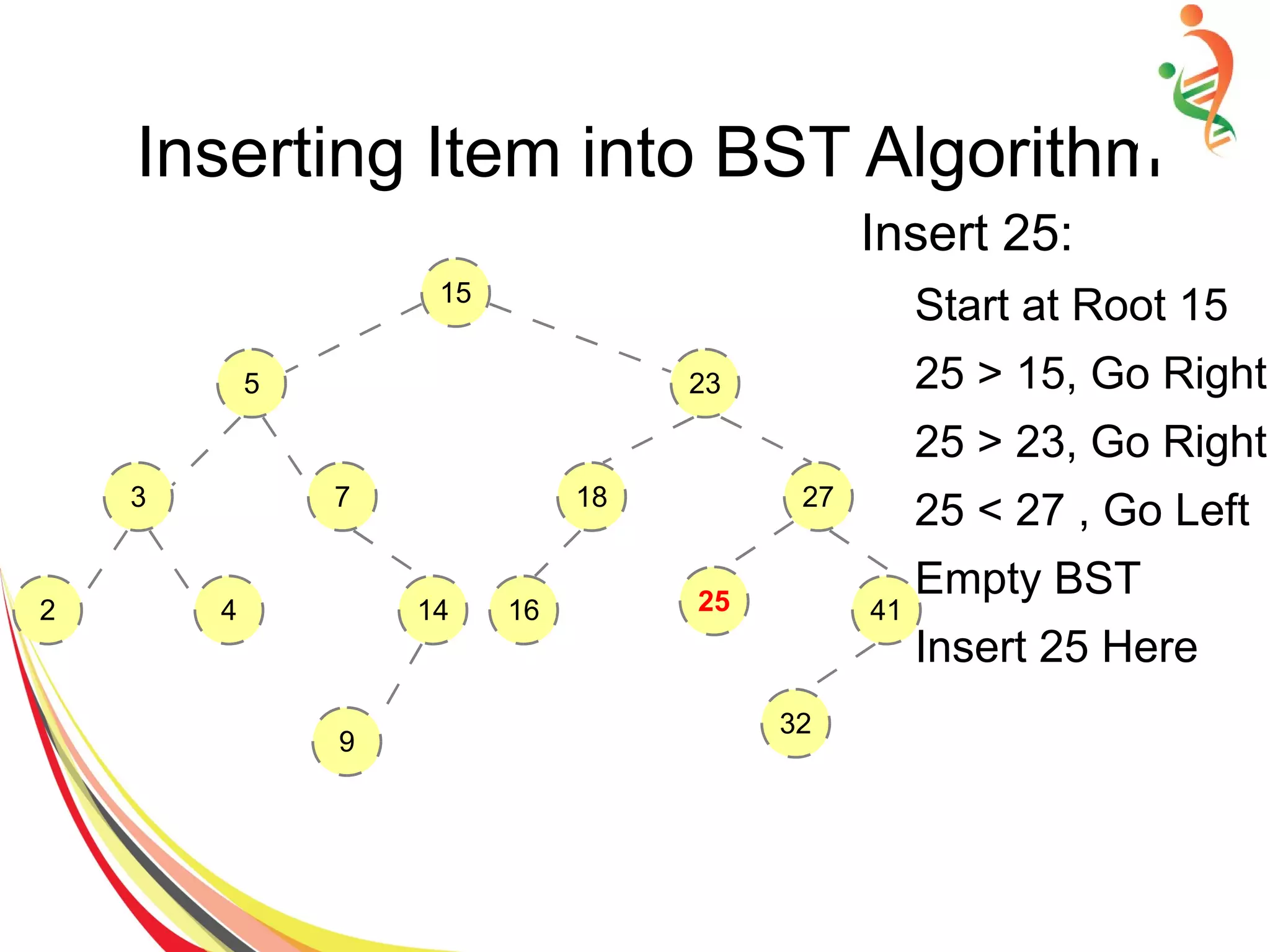 Inserting Item into BST Algorithm

Insert 25:

Start at Root 15

25 > 15, Go Right

25 > 23, Go Right

25 < 27 , Go Left

Empty BST

Insert 25 Here

15

5

23

3

7

18

27

2

4

14

16

25

41

9

32